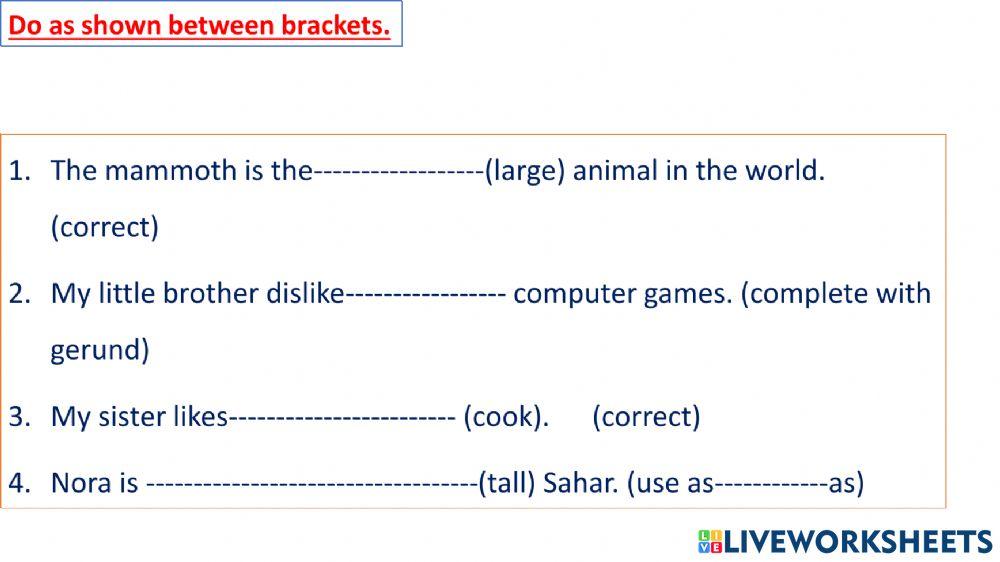 Do as shown between brackets.

1. The mammoth is the------------------(large) animal in the world. (correct)

2. My little brother dislike----------------- computer games. (complete with gerund)

3. My sister likes------------------------ (cook). (correct)

4. Nora is -----------------------------------(tall) Sahar. (use as------------as)

LIVEWORKSHEETS